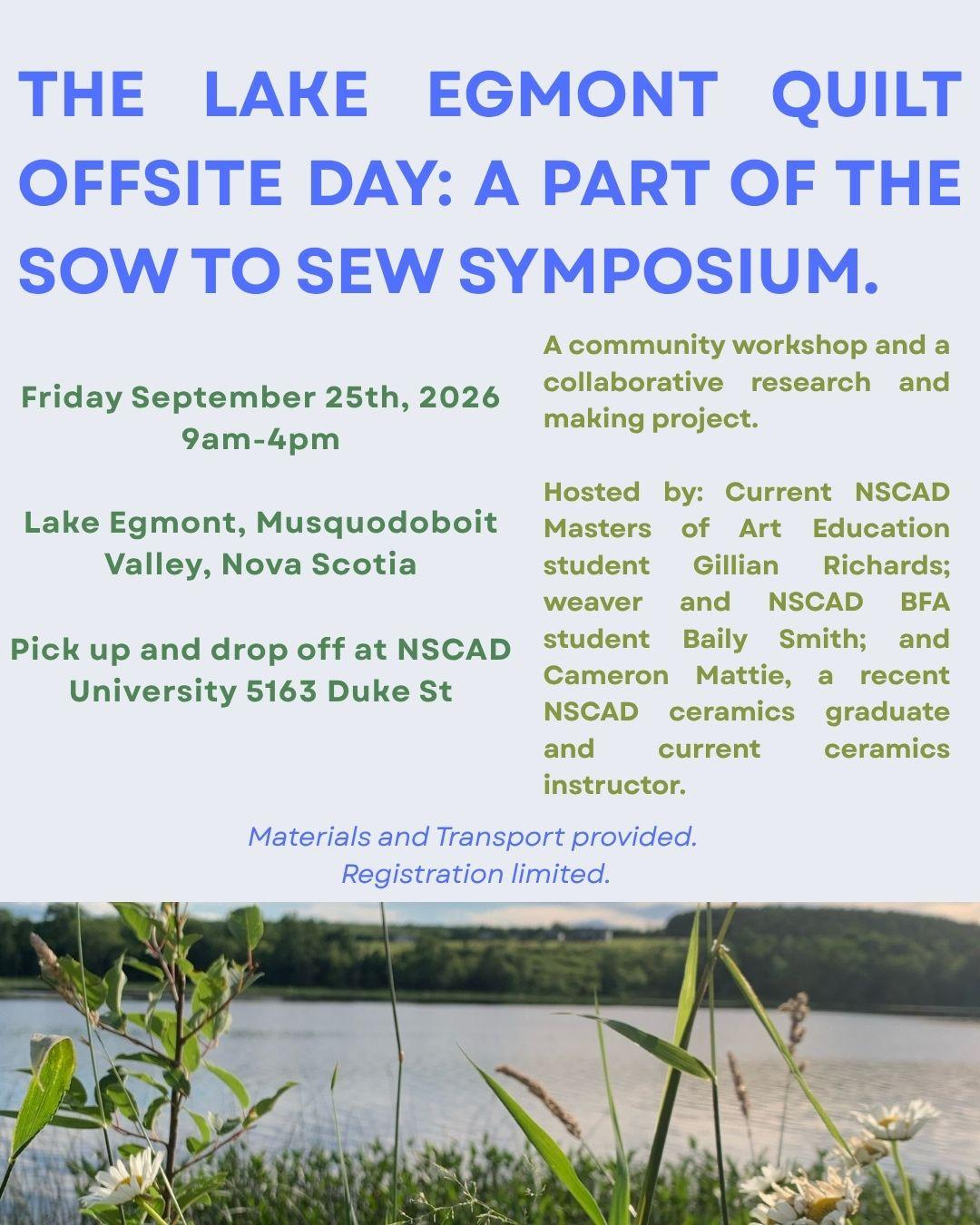 THE LAKE EGMONT QUILT OFFSITE DAY: A PART OF THE SOW TO SEW SYMPOSIUM.

Friday September 25th, 2026
9am-4pm

Lake Egmont, Musquodoboit Valley, Nova Scotia

Pick up and drop off at NSCAD University 5163 Duke St

A community workshop and a collaborative research and making project.

Hosted by: Current NSCAD Masters of Art Education student Gillian Richards; weaver and NSCAD BFA student Baily Smith; and Cameron Mattie, a recent NSCAD ceramics graduate and current ceramics instructor.

Materials and Transport provided.
Registration limited.